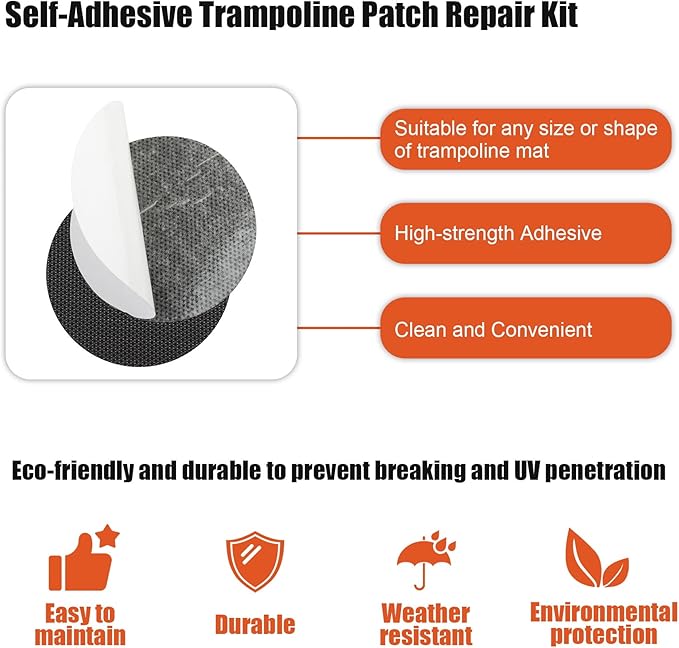 Self-Adhesive Trampoline Patch Repair Kit

Suitable for any size or shape of trampoline mat

High-strength Adhesive

Clean and Convenient

Eco-friendly and durable to prevent breaking and UV penetration

Easy to maintain

Durable

Weather resistant

Environmental protection